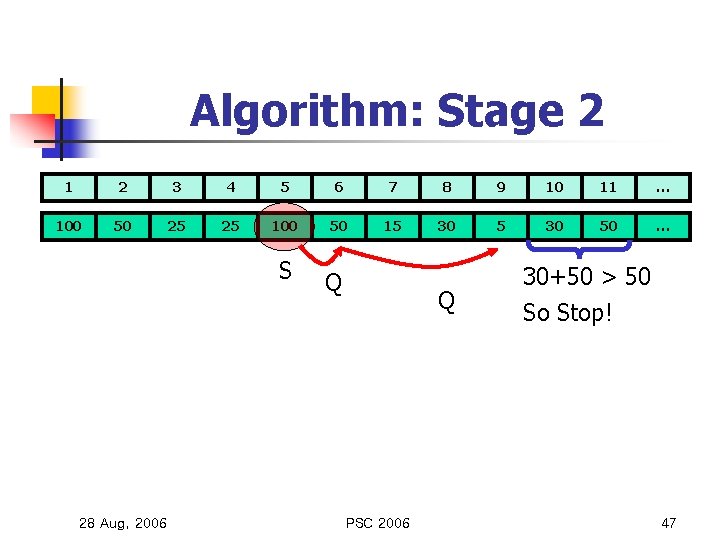 Algorithm: Stage 2

| 1 | 2 | 3 | 4 | 5 | 6 | 7 | 8 | 9 | 10 | 11 | … |
|---|---|---|---|---|---|---|---|---|---|---|---|
| 100 | 50 | 25 | 25 | 100 | 50 | 15 | 30 | 5 | 30 | 50 | … |

S Q Q

30+50 > 50
So Stop!

28 Aug, 2006 PSC 2006 47